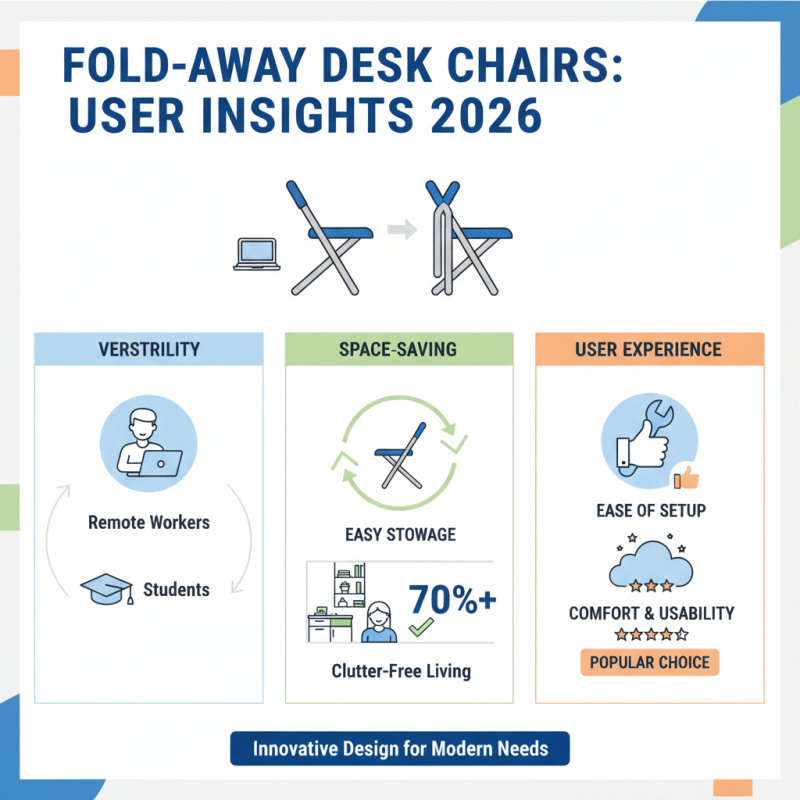 FOLD-AWAY DESK CHAIRS: USER INSIGHTS 2026

VERSTRILITY

Remote Workers

Students

SPACE-SAVING

EASY STOWAGE

70%+

Clutter-Free Living

USER EXPERIENCE

EASE OF SETUP

COMFORT & USABILITY

POPULAR CHOICE

Innovative Design for Modern Needs